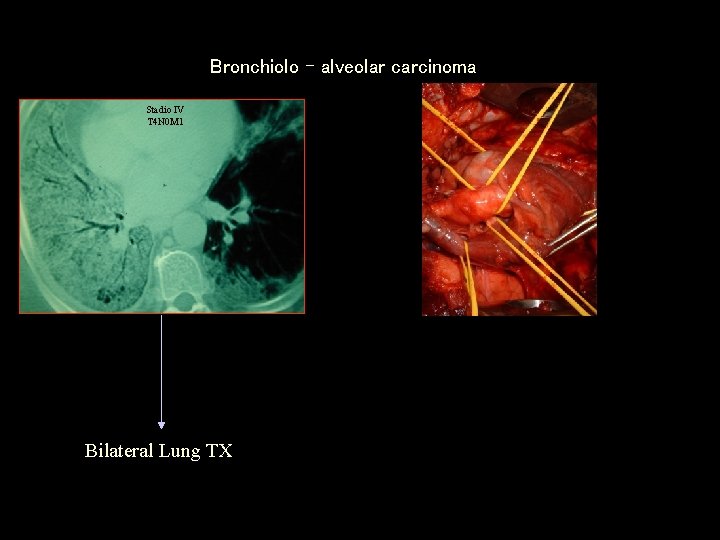 Bronchiolo - alveolar carcinoma

Stadio IV
T4N0M1

Bilateral Lung TX